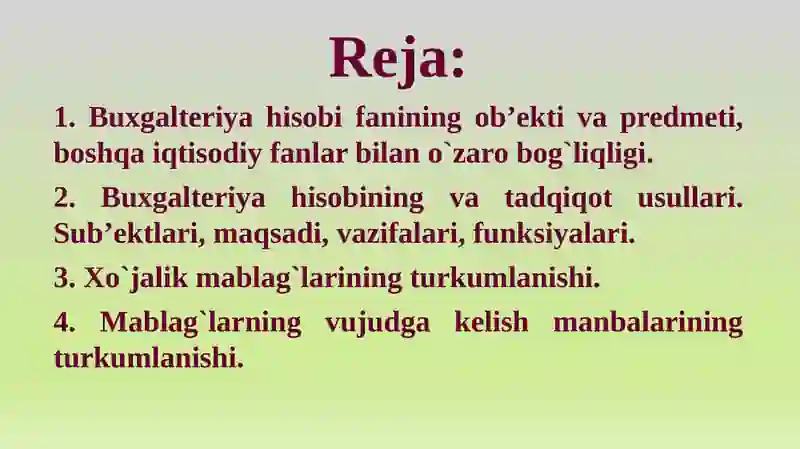 Reja:

1. Buxgalteriya hisobi fanining ob’ekti va predmeti, boshqa iqtisodiy fanlar bilan o`zaro bog`liqligi.

2. Buxgalteriya hisobining va tadqiqot usullari. Sub’ektlari, maqsadi, vazifalari, funksiyalari.

3. Xo`jalik mablag`larining turkumlanishi.

4. Mablag`larning vujudga kelish manbalarining turkumlanishi.